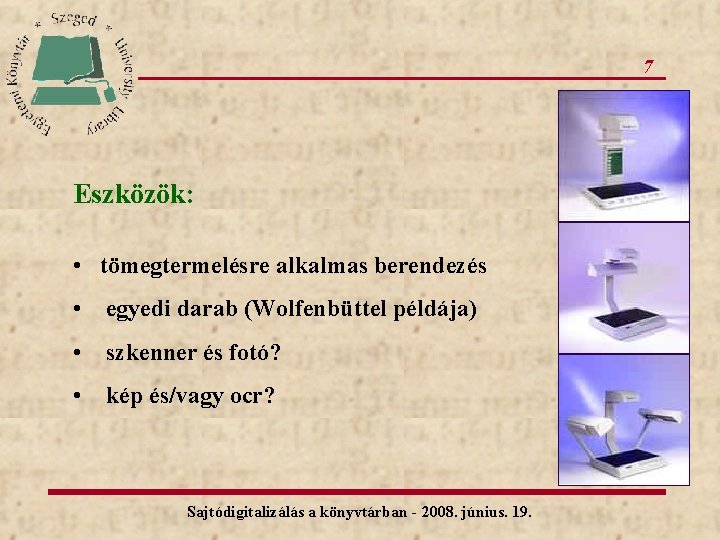 Egyetemi Könyvtár * Szeged * University Library

7

Eszközök:

• tömegtermelésre alkalmas berendezés
• egyedi darab (Wolfenbüttel példája)
• szkenner és fotó?
• kép és/vagy ocr?

Sajtódigitalizálás a könyvtárban - 2008. június. 19.